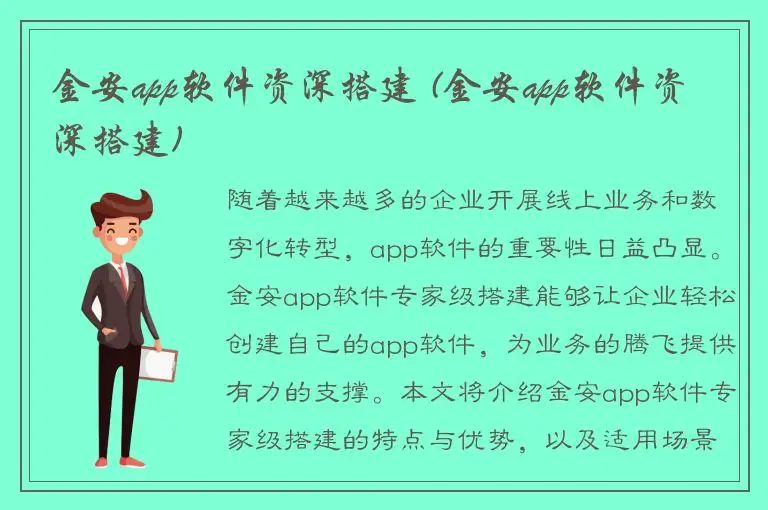 金安app软件资深搭建（金安app软件资深搭建）

随着越来越多的企业开展线上业务和数字化转型，app软件的重要性日益凸显。金安app软件专家级搭建能够让企业轻松创建自己的app软件，为业务的腾飞提供有力的支撑。本文将介绍金安app软件专家级搭建的特点与优势，以及适用场景